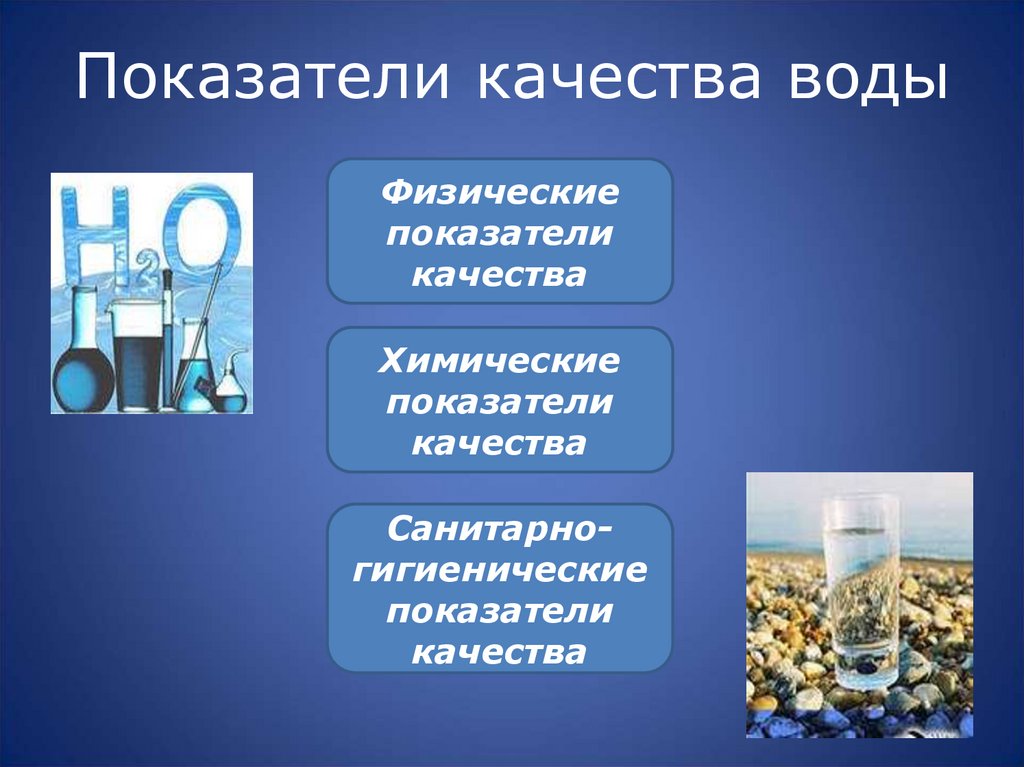 Показатели качества воды

$H_2O$

Физические показатели качества

Химические показатели качества

Санитарно-гигиенические показатели качества